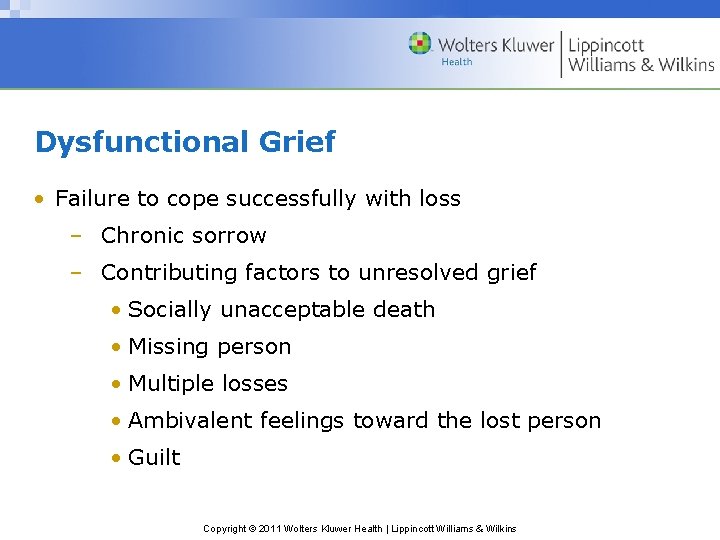 Wolters Kluwer Health | Lippincott Williams & Wilkins

Dysfunctional Grief

• Failure to cope successfully with loss
– Chronic sorrow
– Contributing factors to unresolved grief
• Socially unacceptable death
• Missing person
• Multiple losses
• Ambivalent feelings toward the lost person
• Guilt

Copyright © 2011 Wolters Kluwer Health | Lippincott Williams & Wilkins